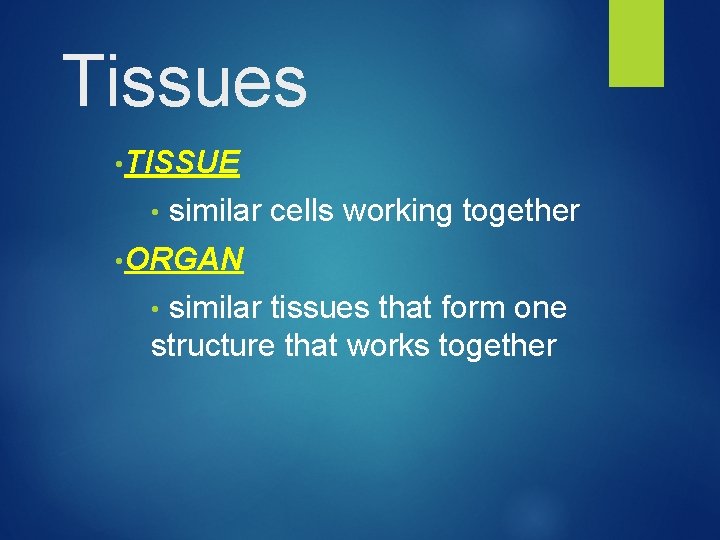 Tissues

• TISSUE

• similar cells working together

• ORGAN

• similar tissues that form one structure that works together